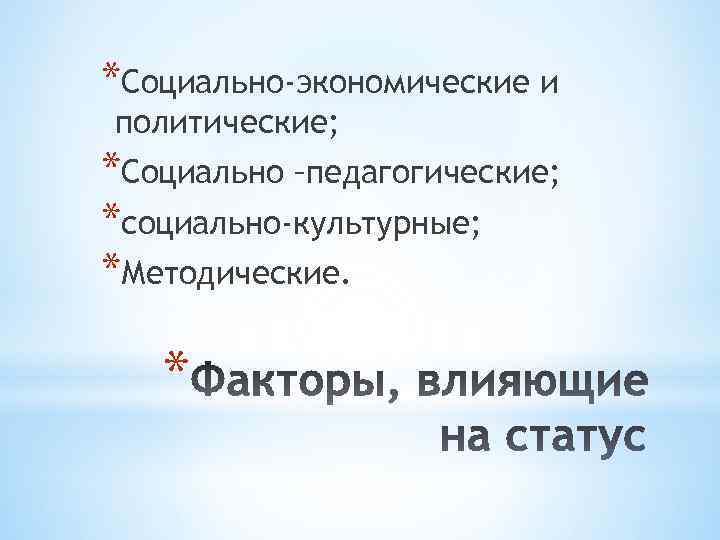 *Социально-экономические и политические;
*Социально –педагогические;
*социально-культурные;
*Методические.

*Факторы, влияющие на статус